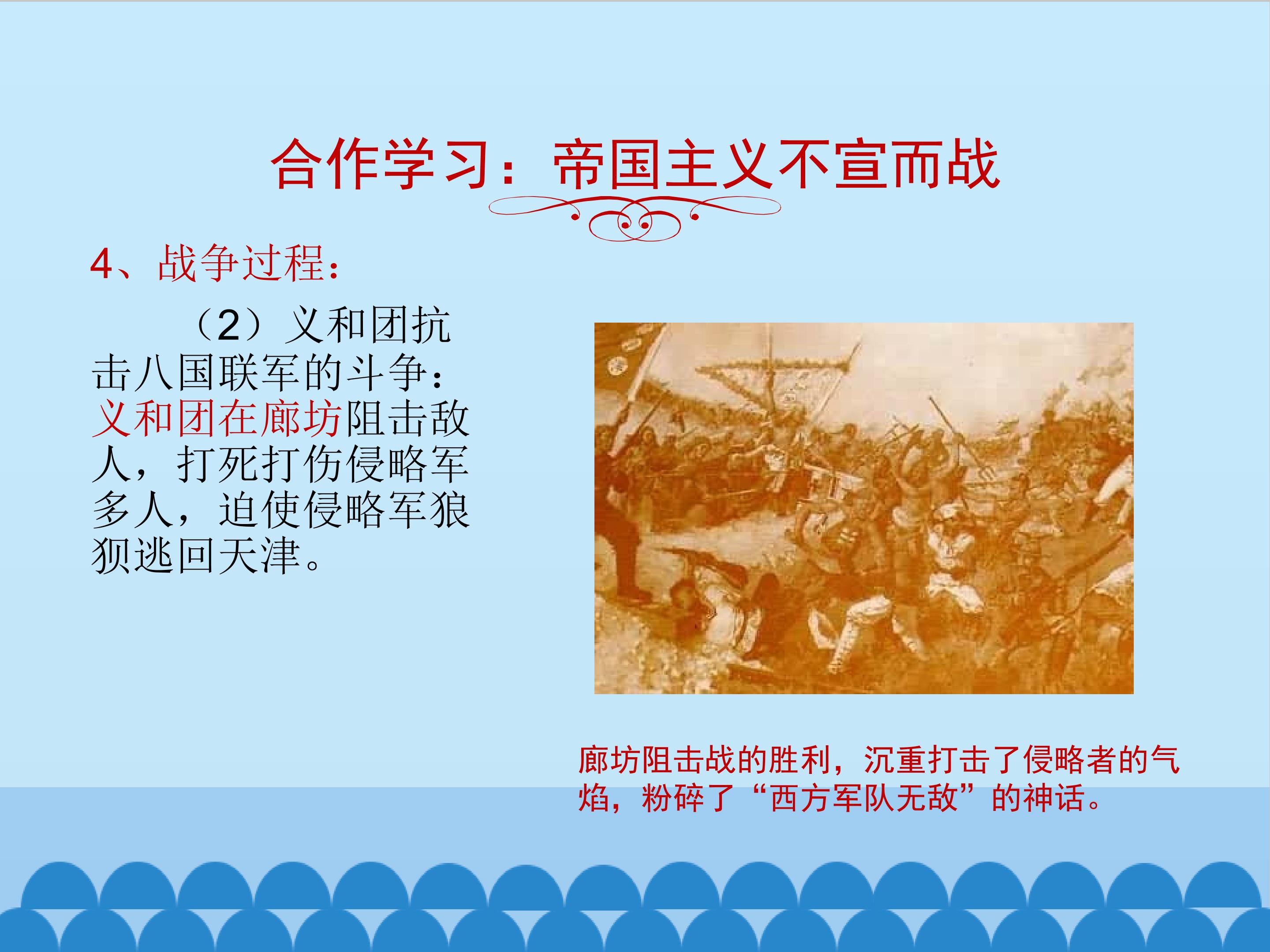 合作学习：帝国主义不宣而战

4、战争过程：

（2）义和团抗击八国联军的斗争：义和团在廊坊阻击敌人，打死打伤侵略军多人，迫使侵略军狼狈逃回天津。

廊坊阻击战的胜利，沉重打击了侵略者的气焰，粉碎了“西方军队无敌”的神话。